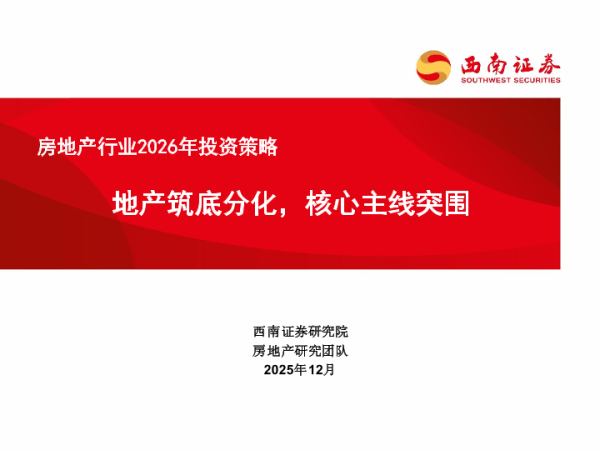 西南证券
SOUTHWEST SECURITIES

房地产行业2026年投资策略

地产筑底分化，核心主线突围

西南证券研究院
房地产研究团队
2025年12月